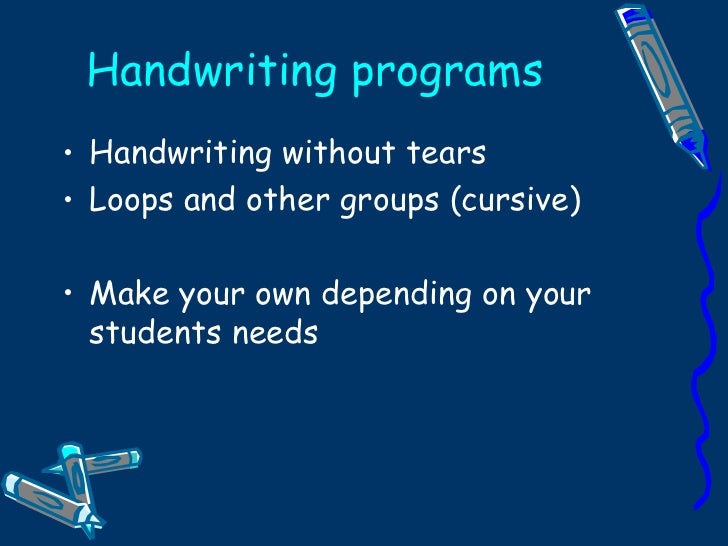 Handwriting programs

• Handwriting without tears
• Loops and other groups (cursive)

• Make your own depending on your students needs